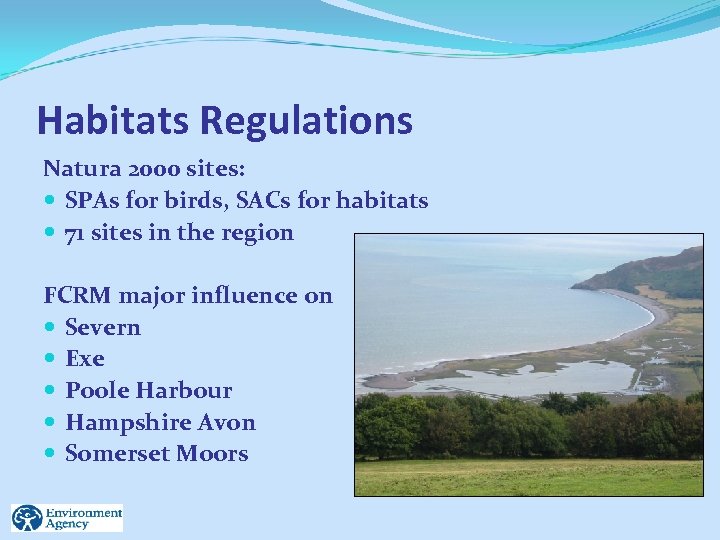 Habitats Regulations

Natura 2000 sites:
- SPAs for birds, SACs for habitats
- 71 sites in the region

FCRM major influence on
- Severn
- Exe
- Poole Harbour
- Hampshire Avon
- Somerset Moors

Environment Agency